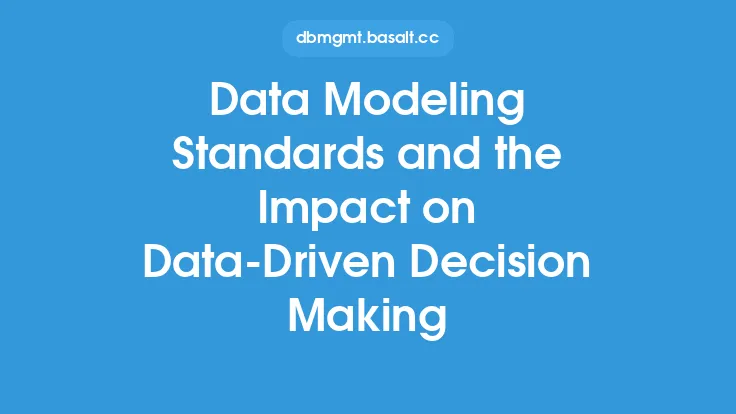 dbmgmt.basalt.cc

Data Modeling Standards and the Impact on Data-Driven Decision Making